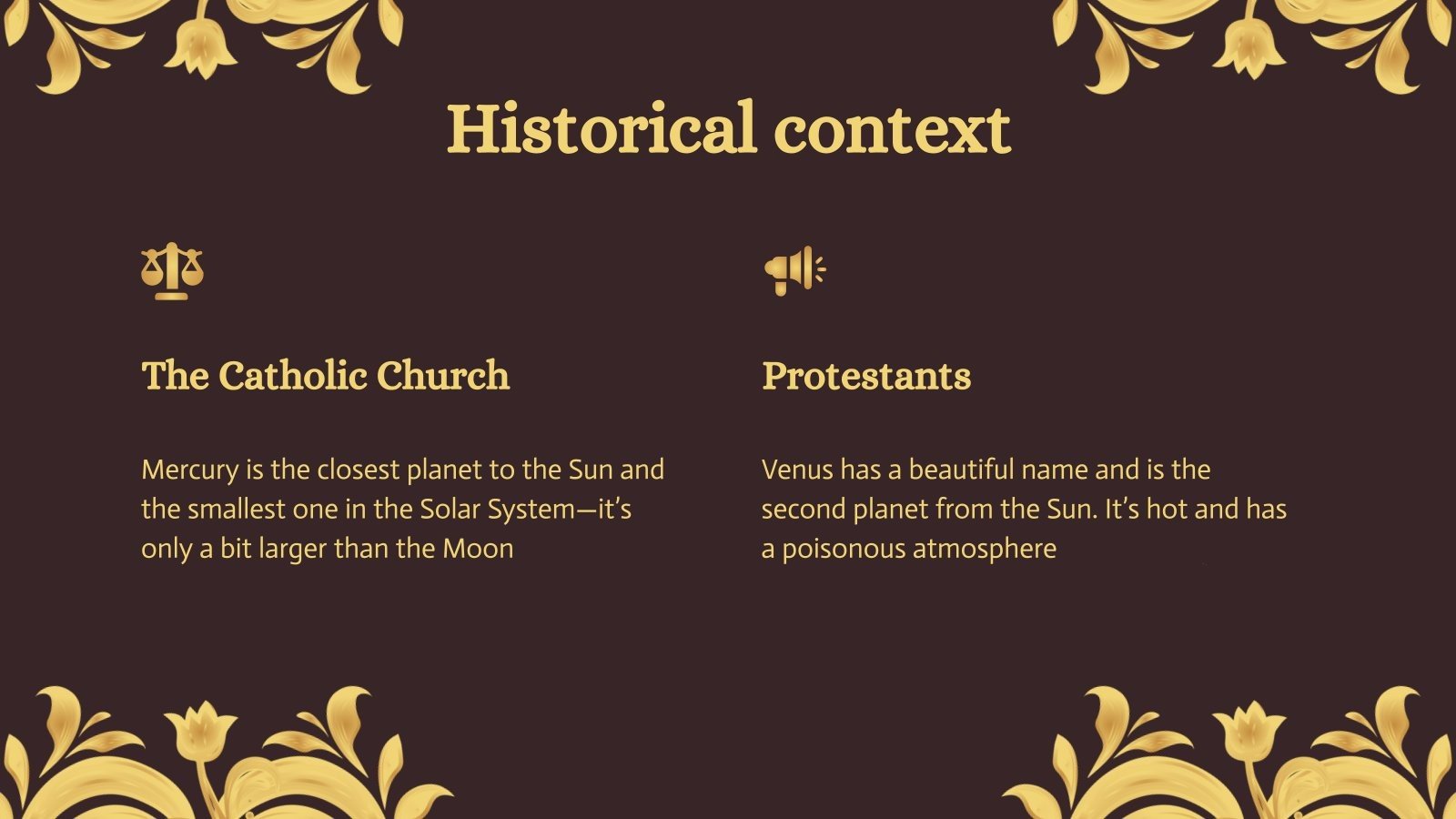 Historical context

The Catholic Church

Mercury is the closest planet to the Sun and the smallest one in the Solar System—it's only a bit larger than the Moon

Protestants

Venus has a beautiful name and is the second planet from the Sun. It's hot and has a poisonous atmosphere